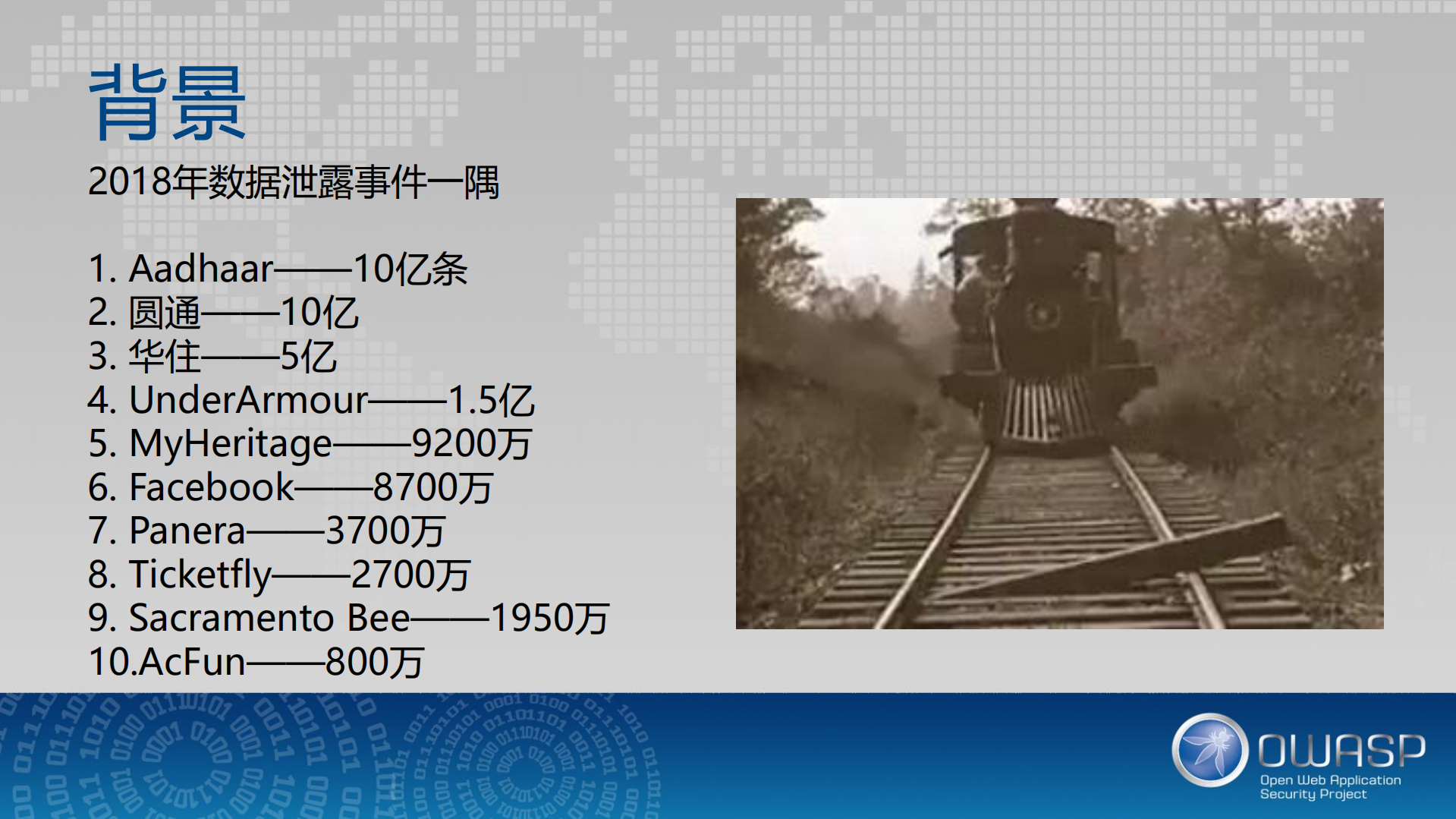 背景

2018年数据泄露事件一隅

1. Aadhaar——10亿条
2. 圆通——10亿
3. 华住——5亿
4. UnderArmour——1.5亿
5. MyHeritage——9200万
6. Facebook——8700万
7. Panera——3700万
8. Ticketfly——2700万
9. Sacramento Bee——1950万
10.AcFun——800万

OWASP
Open Web Application Security Project